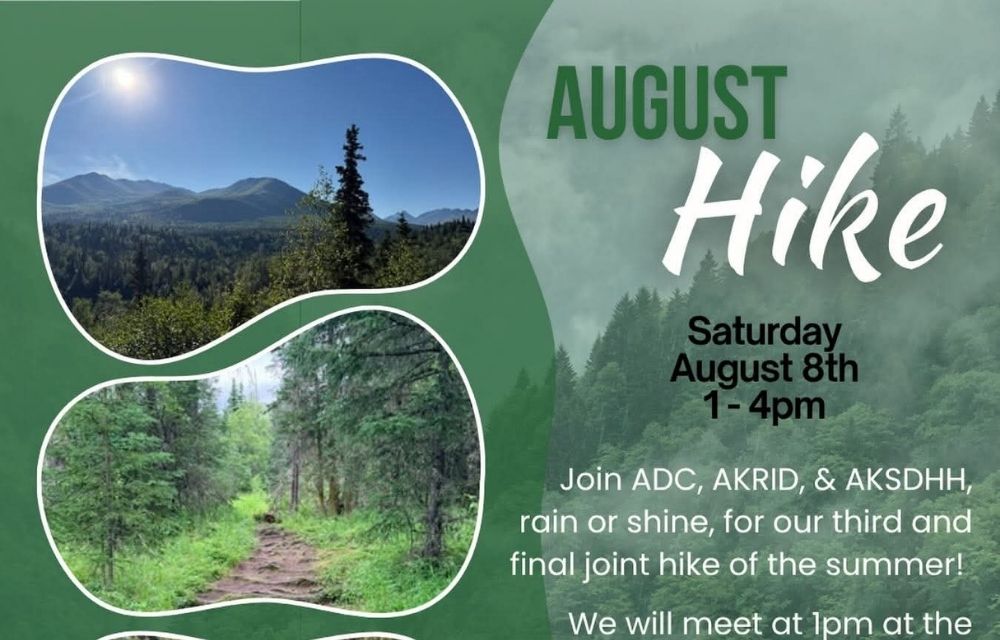 AUGUST
Hike

Saturday
August 8th
1 - 4pm

Join ADC, AKRID, & AKSDHH, rain or shine, for our third and final joint hike of the summer!

We will meet at 1pm at the